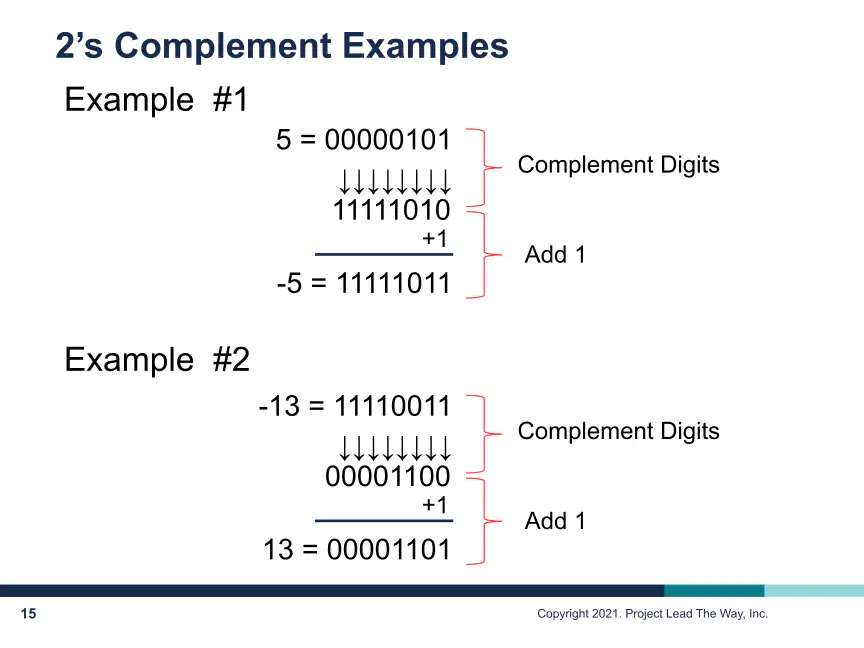 2’s Complement Examples

Example #1

5 = 00000101
↓↓↓↓↓↓↓↓
11111010
+1
-5 = 11111011

Complement Digits

Add 1

Example #2

-13 = 11110011
↓↓↓↓↓↓↓↓
00001100
+1
13 = 00001101

Complement Digits

Add 1

15

Copyright 2021. Project Lead The Way, Inc.